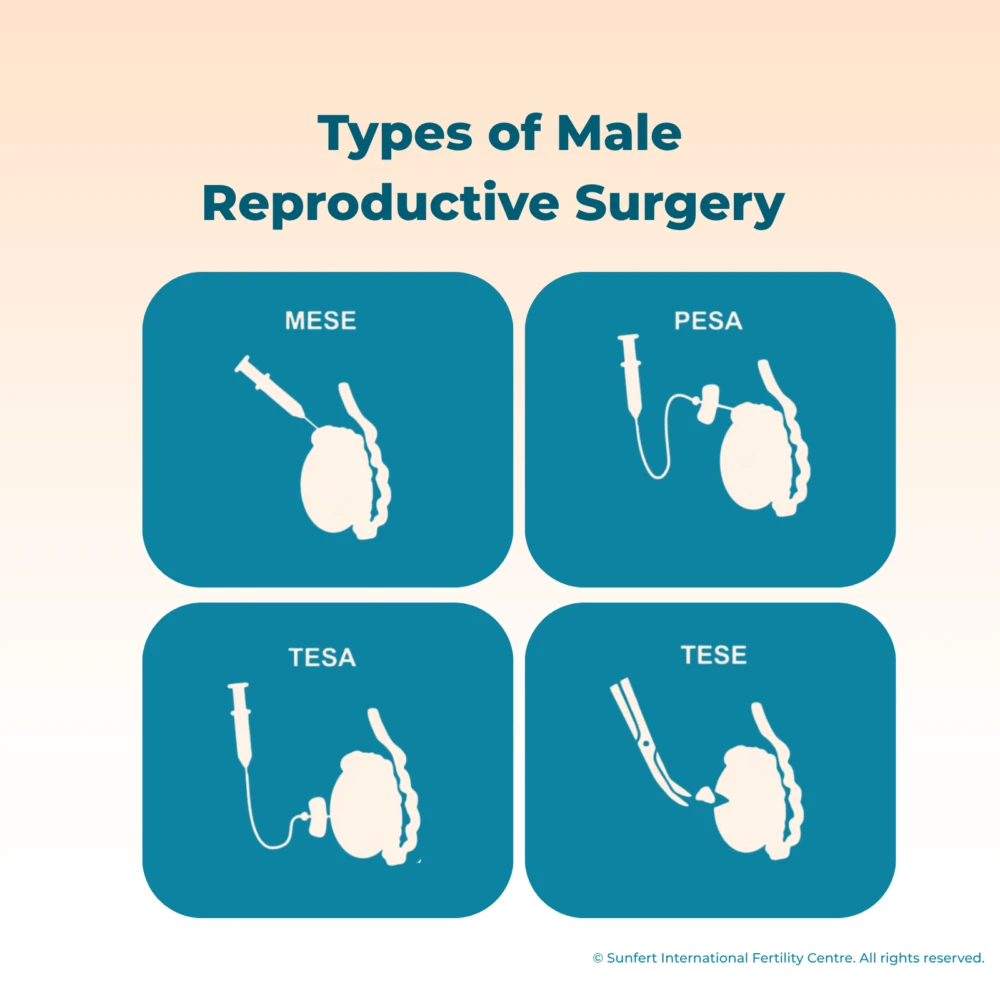 Types of Male Reproductive Surgery

MESE

PESA

TESA

TESE

© Sunfert International Fertility Centre. All rights reserved.